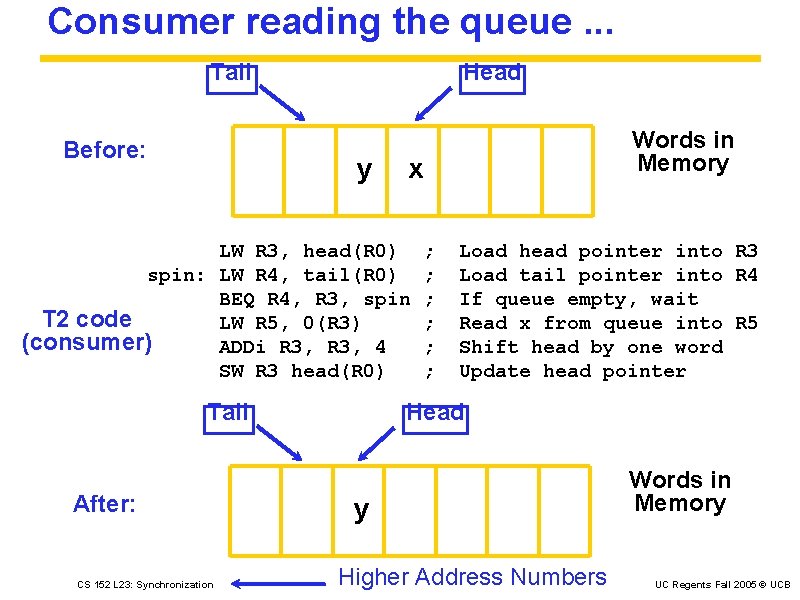 Consumer reading the queue ...

Tail

Head

Before:

y x

Words in Memory

T2 code (consumer)

LW R3, head(R0) ; Load head pointer into R3
spin: LW R4, tail(R0) ; Load tail pointer into R4
BEQ R4, R3, spin ; If queue empty, wait
LW R5, 0(R3) ; Read x from queue into R5
ADDi R3, R3, 4 ; Shift head by one word
SW R3 head(R0) ; Update head pointer

Tail

Head

After:

y

Words in Memory

CS 152 L23: Synchronization

Higher Address Numbers

UC Regents Fall 2005 © UCB